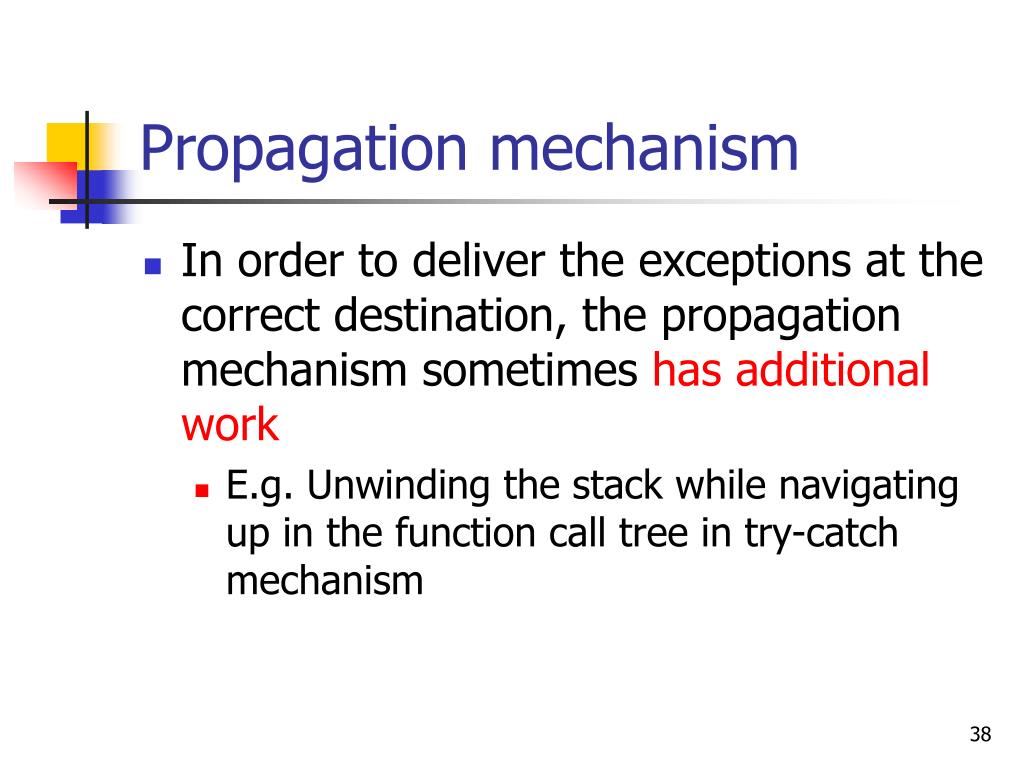 Propagation mechanism

In order to deliver the exceptions at the correct destination, the propagation mechanism sometimes has additional work

E.g. Unwinding the stack while navigating up in the function call tree in try-catch mechanism

38